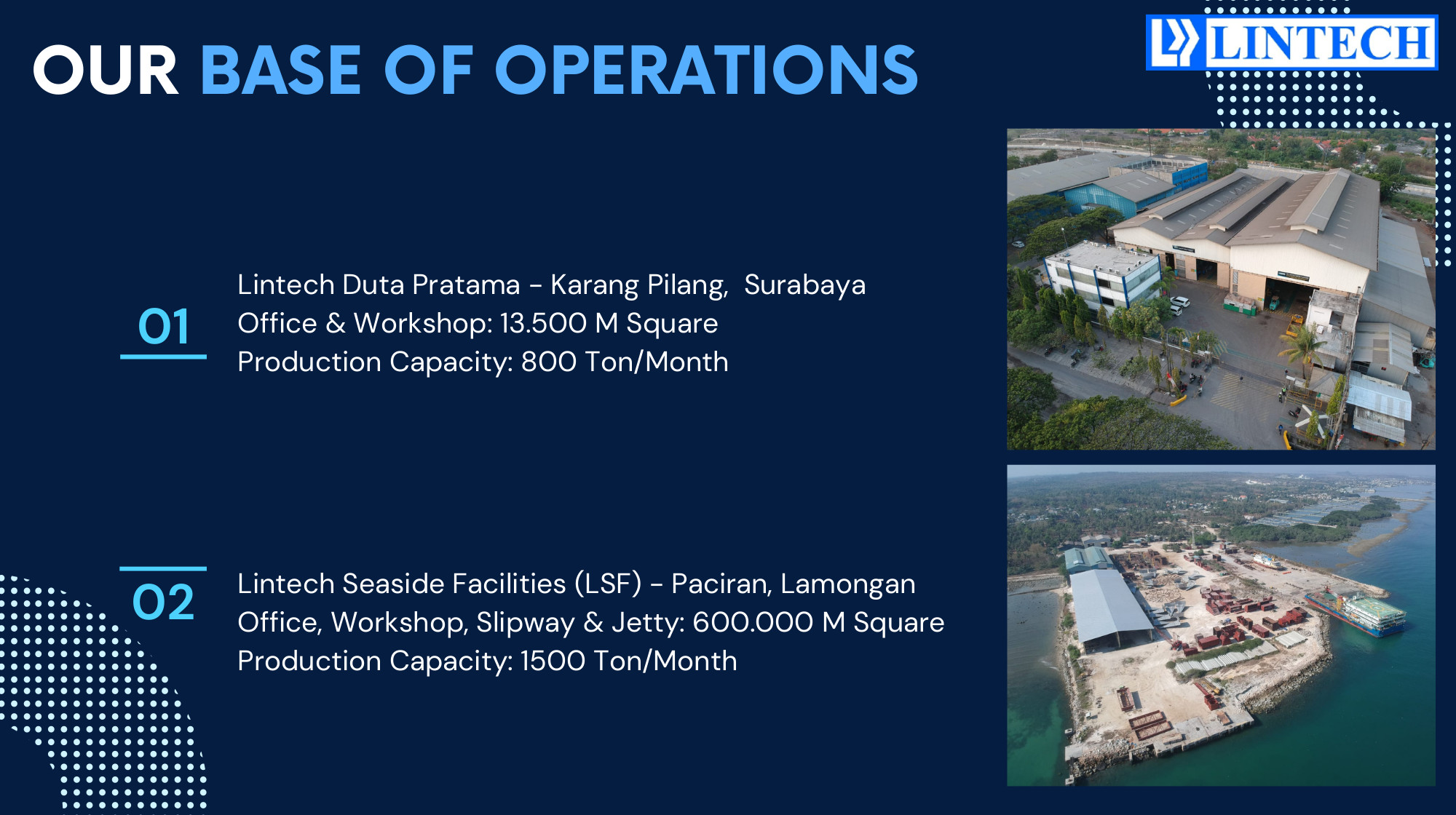 OUR BASE OF OPERATIONS

LINTECH

01

Lintech Duta Pratama - Karang Pilang, Surabaya
Office & Workshop: 13.500 M Square
Production Capacity: 800 Ton/Month

02

Lintech Seaside Facilities (LSF) - Paciran, Lamongan
Office, Workshop, Slipway & Jetty: 600.000 M Square
Production Capacity: 1500 Ton/Month